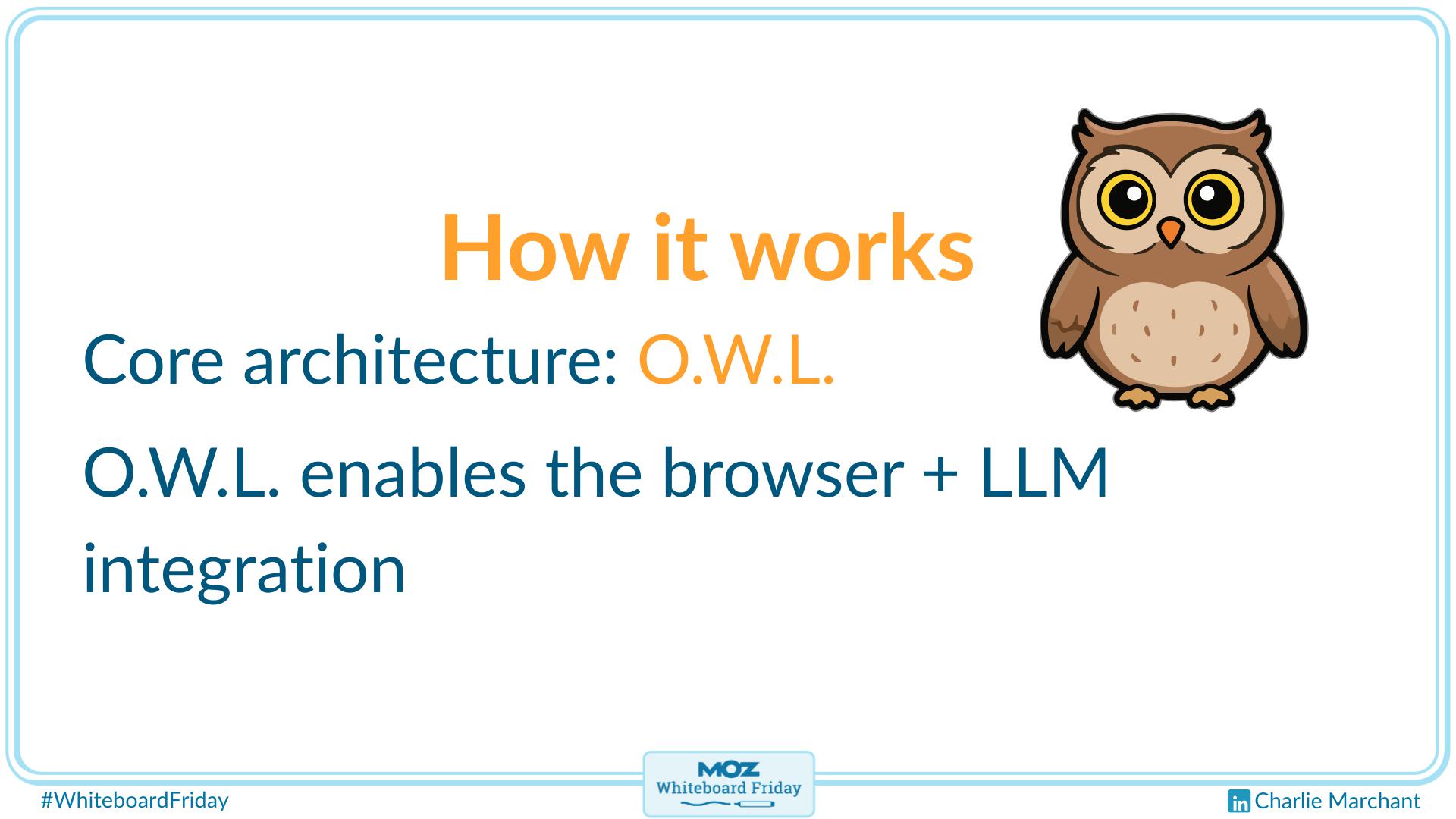 How it works

Core architecture: O.W.L.

O.W.L. enables the browser + LLM integration

#WhiteboardFriday

MOZ
Whiteboard Friday

in Charlie Marchant